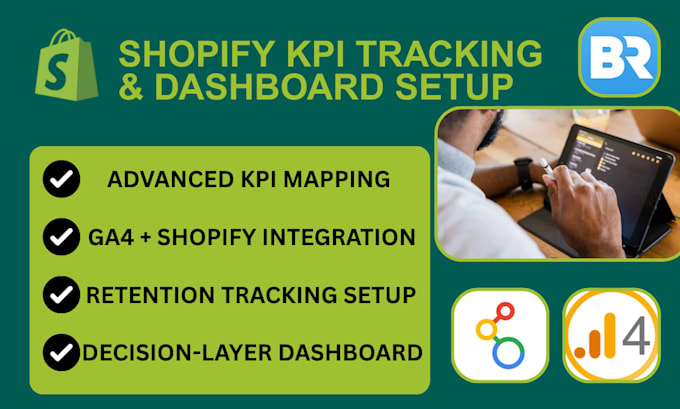 S

SHOPIFY KPI TRACKING & DASHBOARD SETUP

BR

ADVANCED KPI MAPPING

GA4 + SHOPIFY INTEGRATION

RETENTION TRACKING SETUP

DECISION-LAYER DASHBOARD

4